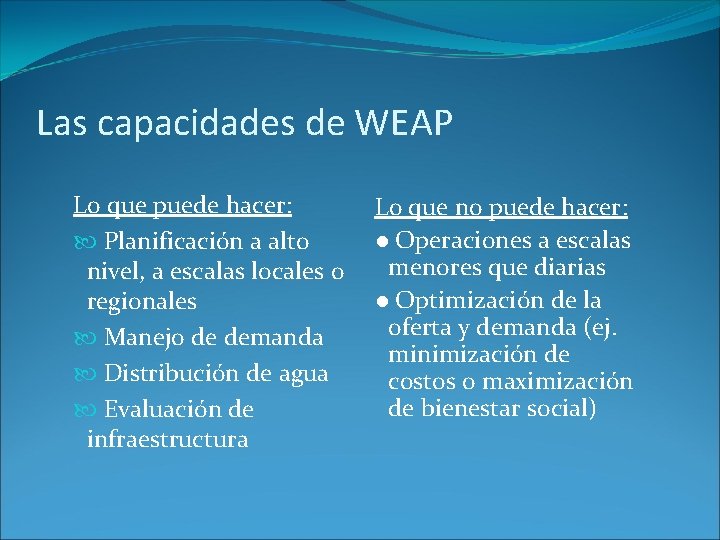 Las capacidades de WEAP

Lo que puede hacer:

Planificación a alto nivel, a escalas locales o regionales

Manejo de demanda

Distribución de agua

Evaluación de infraestructura

Lo que no puede hacer:

● Operaciones a escalas menores que diarias

● Optimización de la oferta y demanda (ej. minimización de costos o maximización de bienestar social)